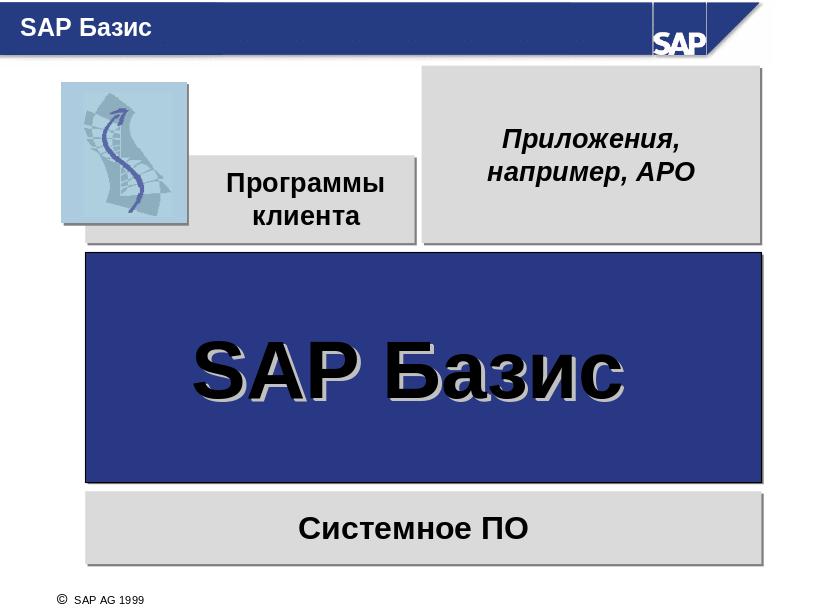 SAP Базис

SAP

Программы клиента

Приложения, например, APO

SAP Базис

Системное ПО

© SAP AG 1999